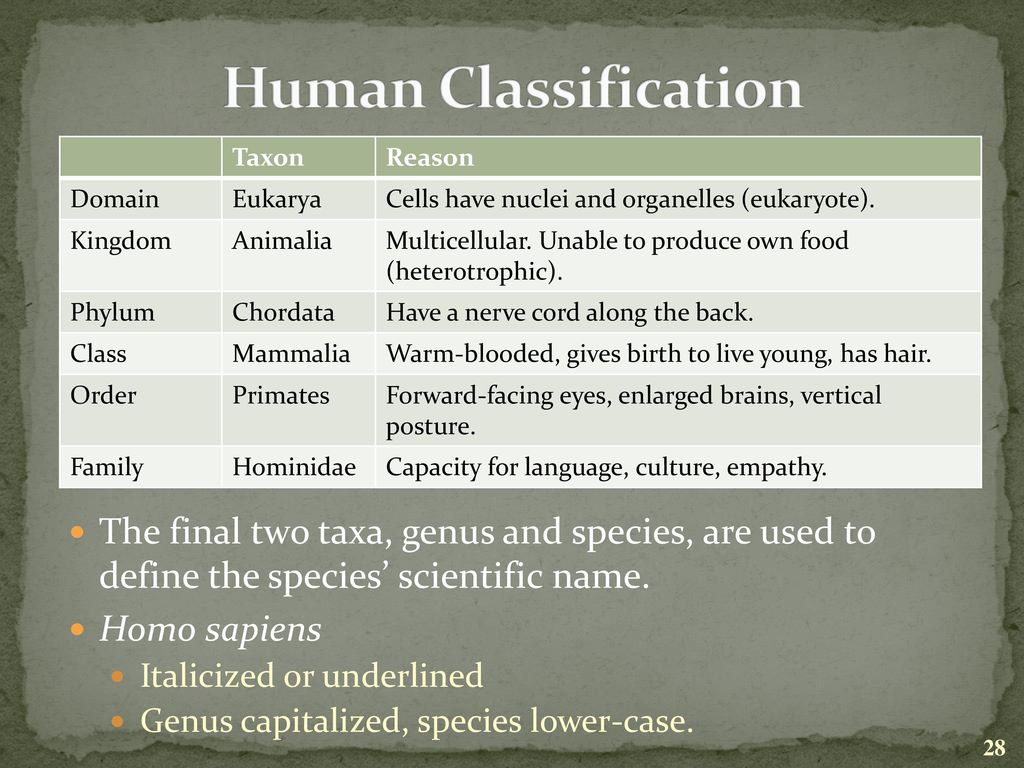 Human Classification

| | Taxon | Reason |
|---|---|---|
| Domain | Eukarya | Cells have nuclei and organelles (eukaryote). |
| Kingdom | Animalia | Multicellular. Unable to produce own food (heterotrophic). |
| Phylum | Chordata | Have a nerve cord along the back. |
| Class | Mammalia | Warm-blooded, gives birth to live young, has hair. |
| Order | Primates | Forward-facing eyes, enlarged brains, vertical posture. |
| Family | Hominidae | Capacity for language, culture, empathy. |

The final two taxa, genus and species, are used to define the species' scientific name.

Homo sapiens

Italicized or underlined

Genus capitalized, species lower-case.

28